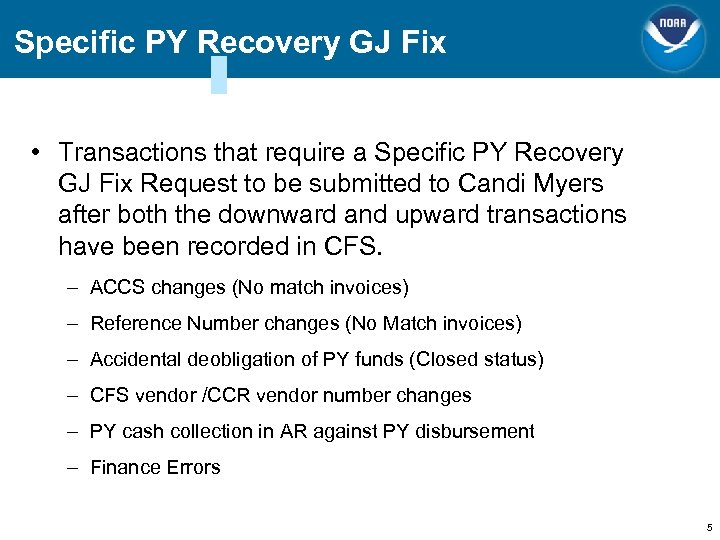 Specific PY Recovery GJ Fix

NOAA

• Transactions that require a Specific PY Recovery GJ Fix Request to be submitted to Candi Myers after both the downward and upward transactions have been recorded in CFS.

– ACCS changes (No match invoices)

– Reference Number changes (No Match invoices)

– Accidental deobligation of PY funds (Closed status)

– CFS vendor /CCR vendor number changes

– PY cash collection in AR against PY disbursement

– Finance Errors

5